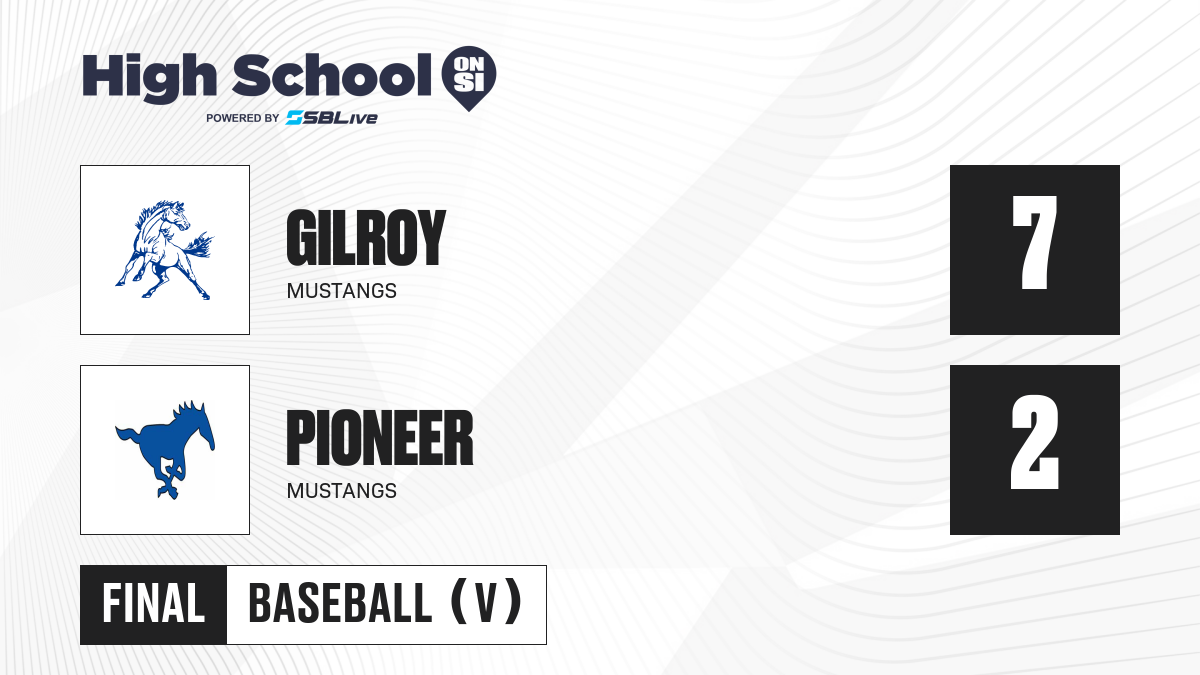 High School ON SI
POWERED BY SBLive

GILROY
MUSTANGS

7

PIONEER
MUSTANGS

2

FINAL BASEBALL (V)